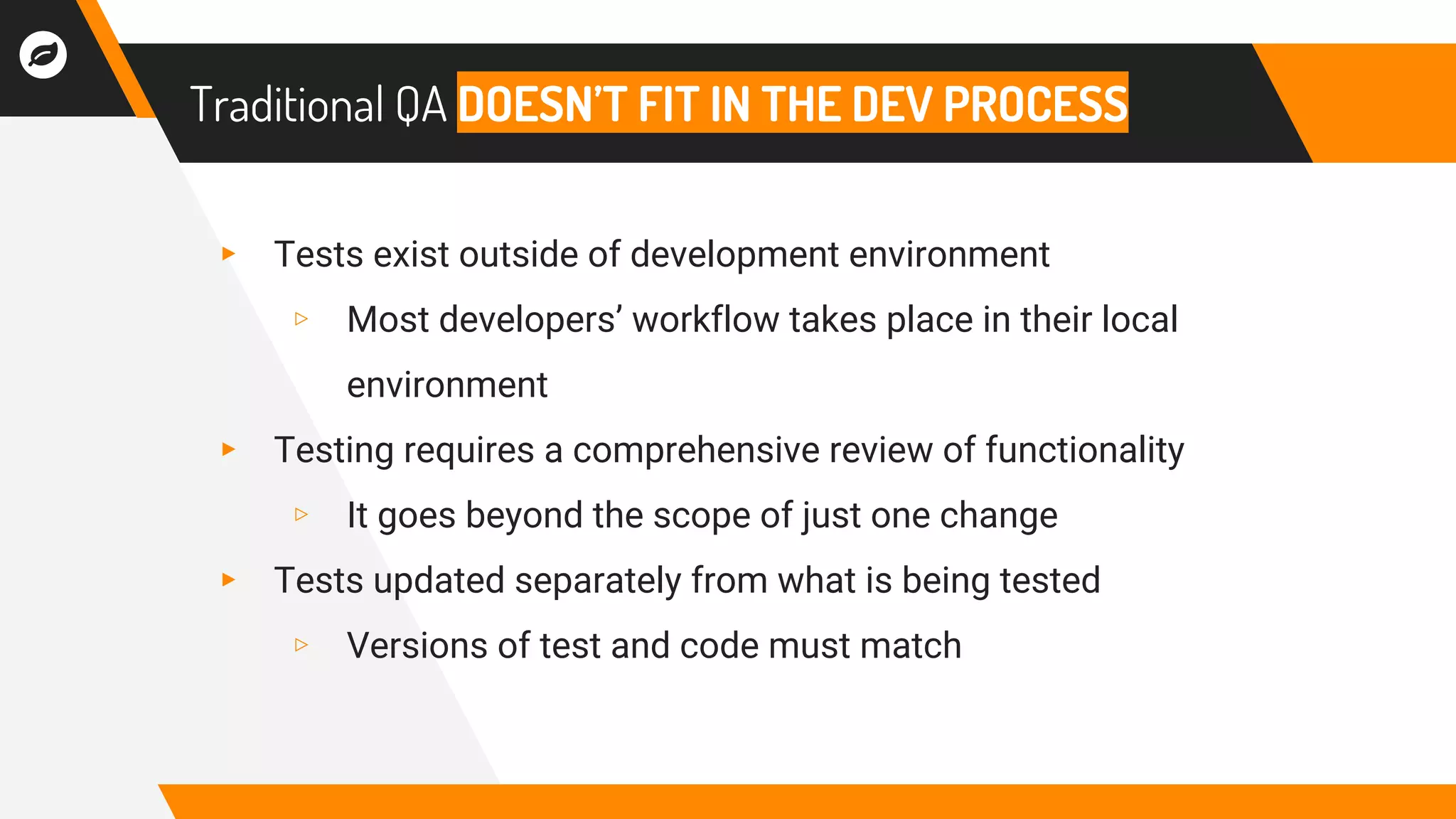 Traditional QA DOESN'T FIT IN THE DEV PROCESS

▸ Tests exist outside of development environment
▹ Most developers' workflow takes place in their local environment
▸ Testing requires a comprehensive review of functionality
▹ It goes beyond the scope of just one change
▸ Tests updated separately from what is being tested
▹ Versions of test and code must match